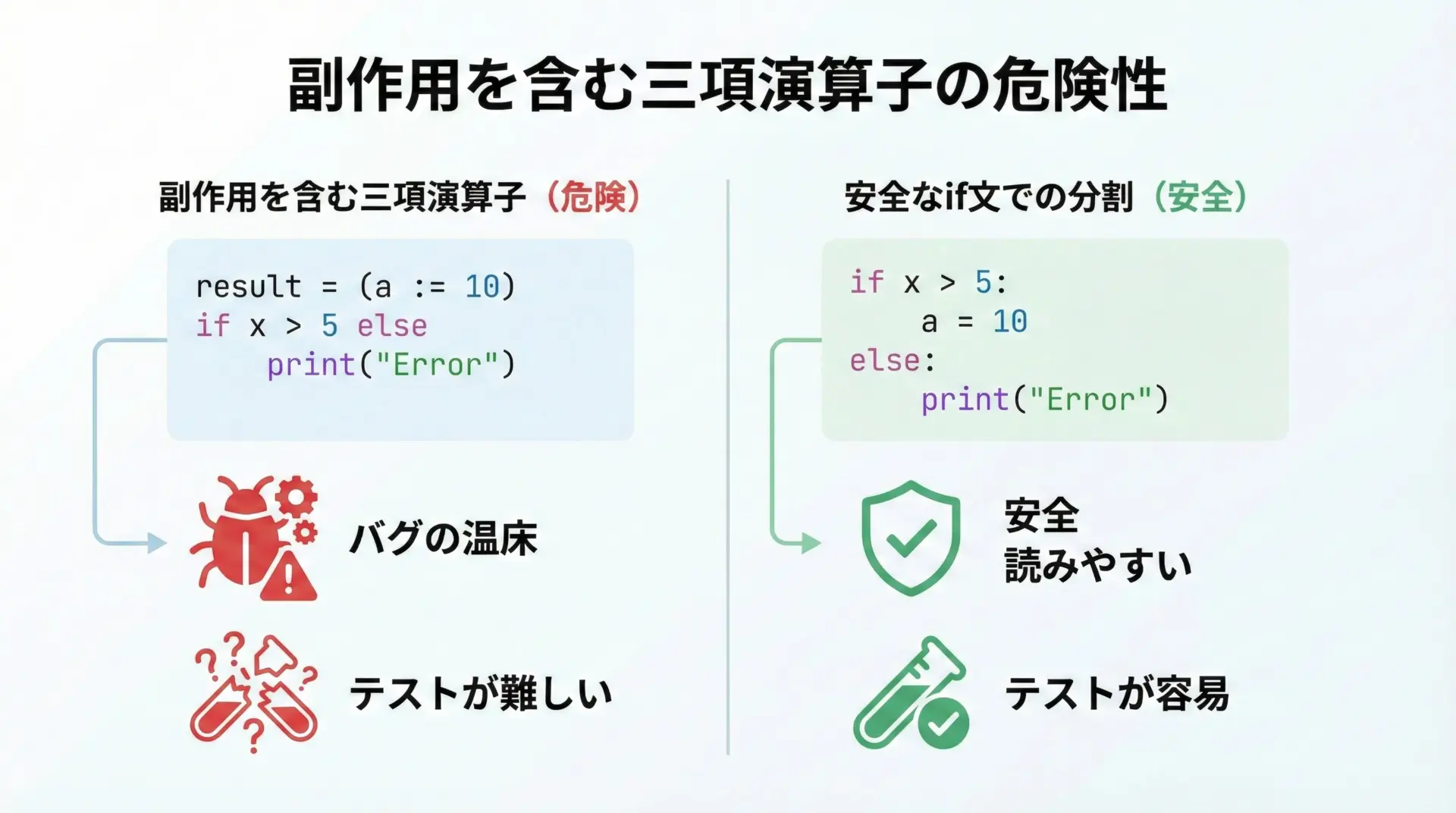 副作用を含む三項演算子の危険性

副作用を含む三項演算子（危険）

result = (a := 10)
if x > 5 else
    print("Error")

バグの温床

テストが難しい

安全なif文での分割（安全）

if x > 5:
    a = 10
else:
    print("Error")

安全
読みやすい

テストが容易